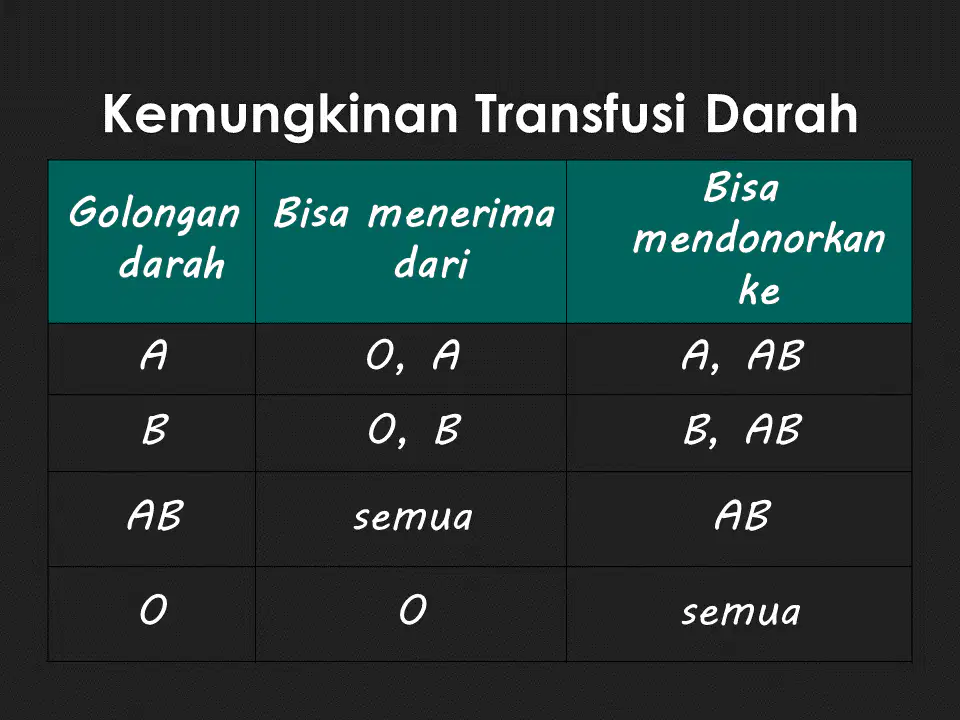 Kemungkinan Transfusi Darah

| Golongan darah | Bisa menerima dari | Bisa mendonorkan ke |
|---|---|---|
| A | O, A | A, AB |
| B | O, B | B, AB |
| AB | semua | AB |
| O | O | semua |